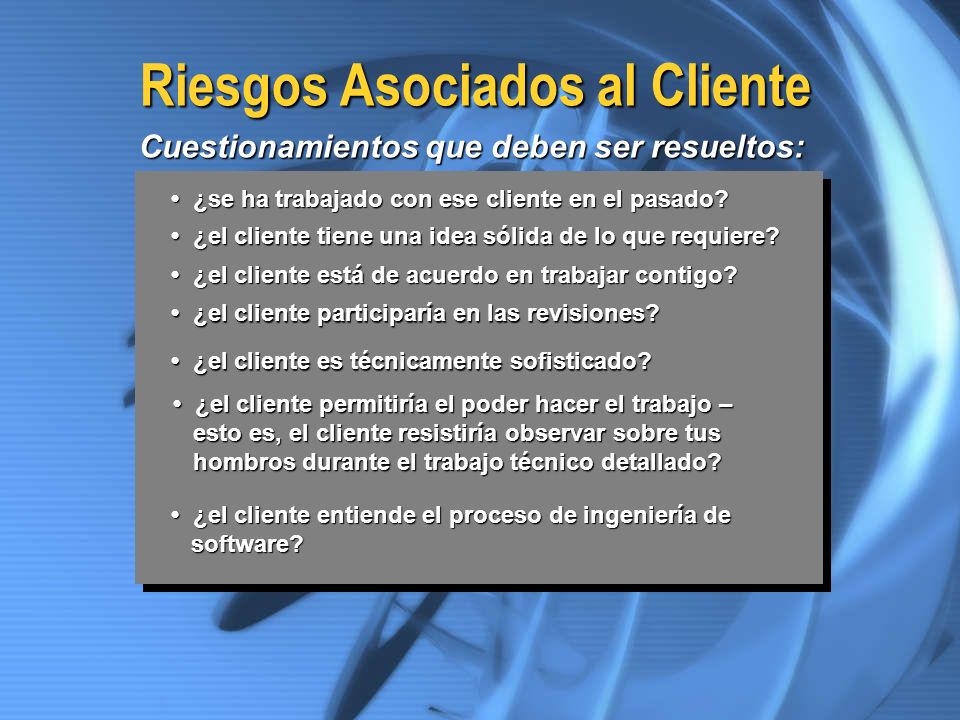 Riesgos Asociados al Cliente

Cuestionamientos que deben ser resueltos:

• ¿se ha trabajado con ese cliente en el pasado?
• ¿el cliente tiene una idea sólida de lo que requiere?
• ¿el cliente está de acuerdo en trabajar contigo?
• ¿el cliente participaría en las revisiones?
• ¿el cliente es técnicamente sofisticado?
• ¿el cliente permitiría el poder hacer el trabajo – esto es, el cliente resistiría observar sobre tus hombros durante el trabajo técnico detallado?
• ¿el cliente entiende el proceso de ingeniería de software?